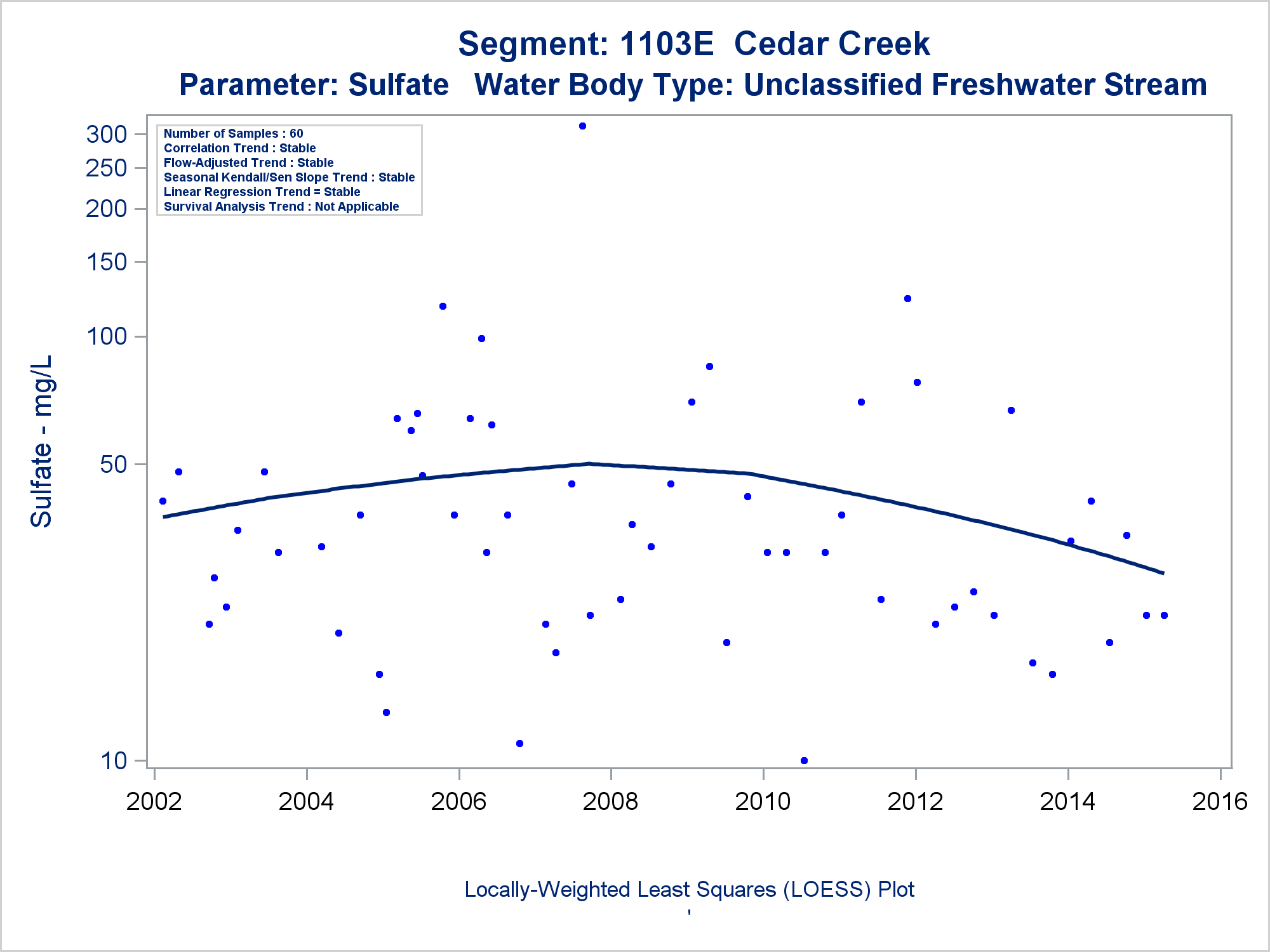 Segment: 1103E Cedar Creek
Parameter: Sulfate Water Body Type: Unclassified Freshwater Stream

Number of Samples : 60
Correlation Trend : Stable
Flow-Adjusted Trend : Stable
Seasonal Kendall/Sen Slope Trend : Stable
Linear Regression Trend = Stable
Survival Analysis Trend : Not Applicable

Sulfate - mg/L

300
250
200
150
100
50
10

2002
2004
2006
2008
2010
2012
2014
2016

Locally-Weighted Least Squares (LOESS) Plot
'